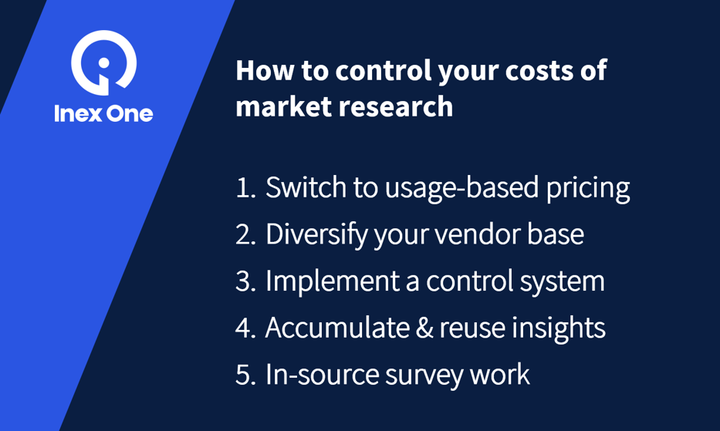 Inex One

How to control your costs of market research

1. Switch to usage-based pricing
2. Diversify your vendor base
3. Implement a control system
4. Accumulate & reuse insights
5. In-source survey work